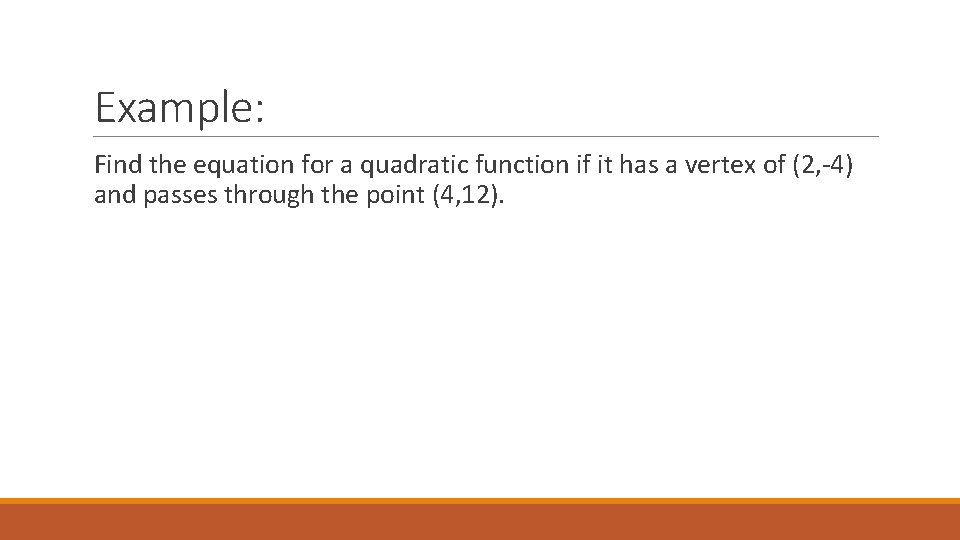 Example:

Find the equation for a quadratic function if it has a vertex of (2,-4) and passes through the point (4,12).